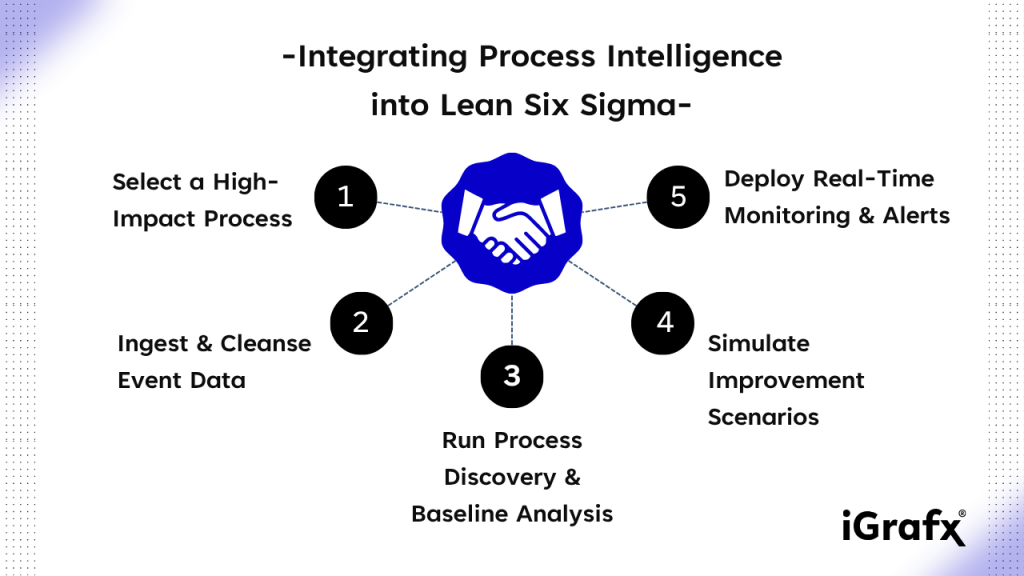 -Integrating Process Intelligence into Lean Six Sigma-

1
Select a High-Impact Process

2
Ingest & Cleanse Event Data

3
Run Process Discovery & Baseline Analysis

4
Simulate Improvement Scenarios

5
Deploy Real-Time Monitoring & Alerts

iGrafx®